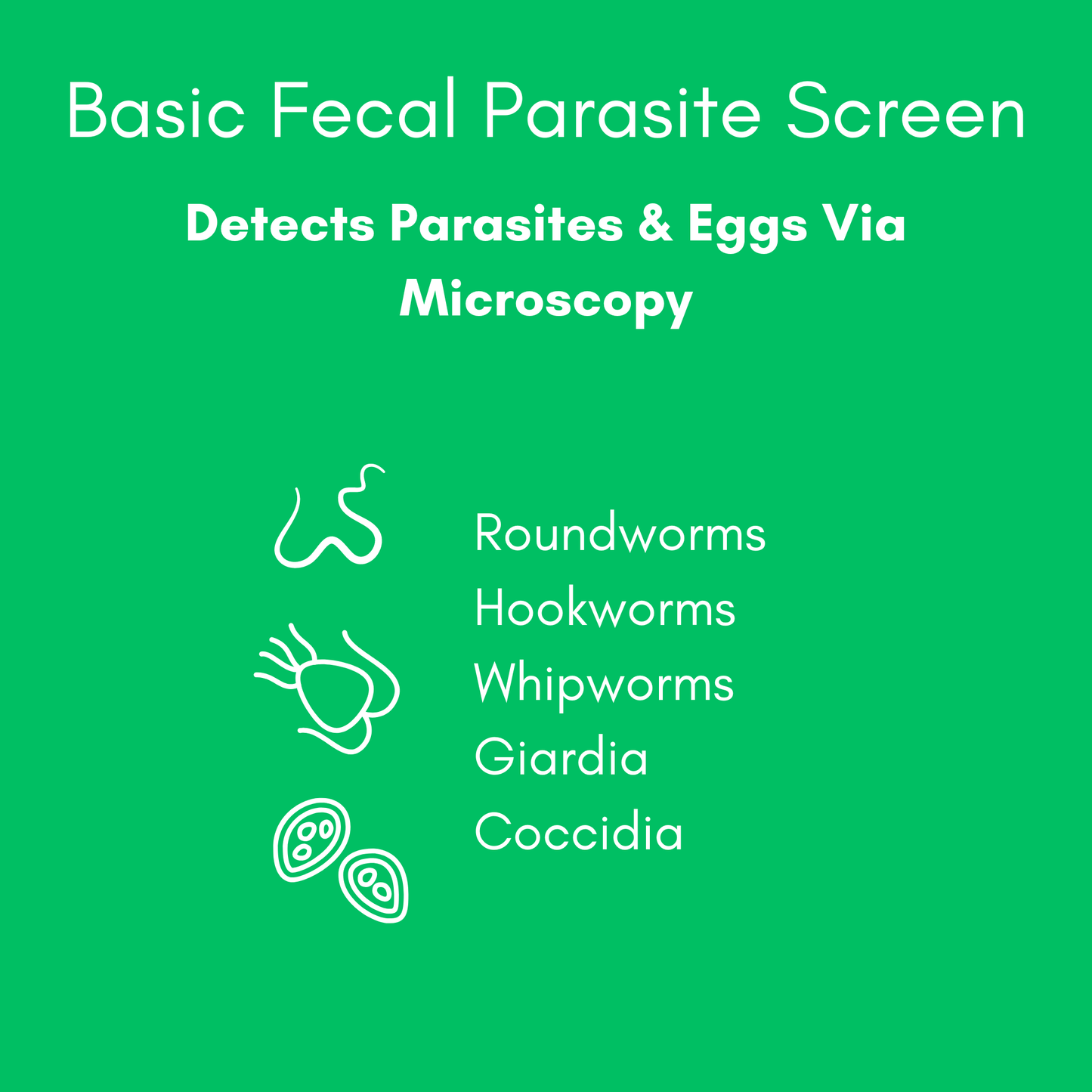 Basic Fecal Parasite Screen

Detects Parasites & Eggs Via Microscopy

Roundworms
Hookworms
Whipworms
Giardia
Coccidia